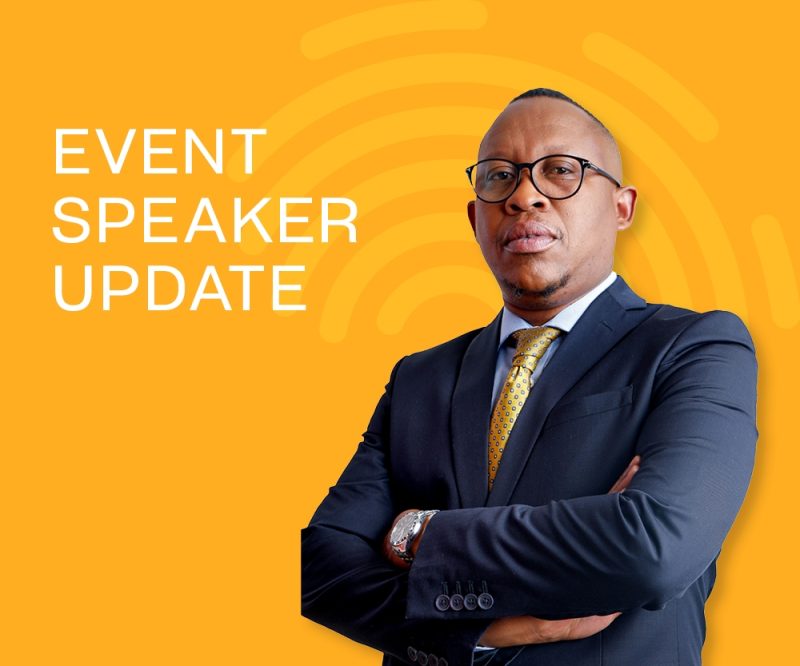 EVENT
SPEAKER
UPDATE